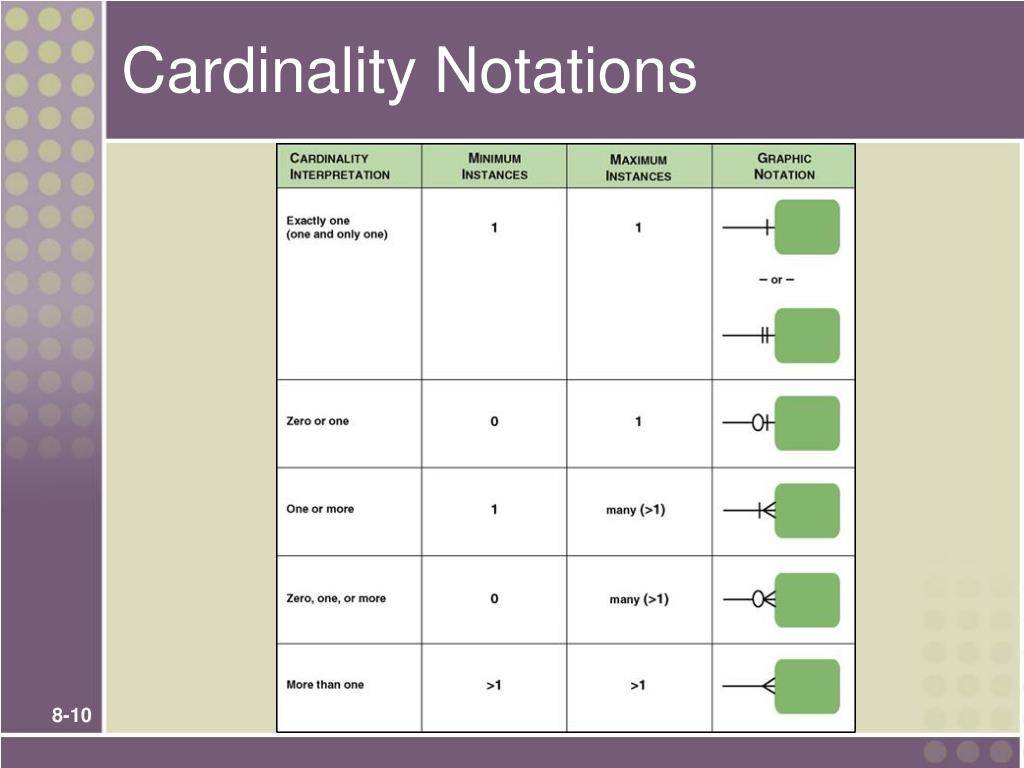 Cardinality Notations

| CARDINALITY INTERPRETATION | MINIMUM INSTANCES | MAXIMUM INSTANCES | GRAPHIC NOTATION |
|---|---|---|---|
| Exactly one (one and only one) | 1 | 1 | – or – |
| Zero or one | 0 | 1 | |
| One or more | 1 | many (>1) | |
| Zero, one, or more | 0 | many (>1) | |
| More than one | >1 | >1 | |

8-10